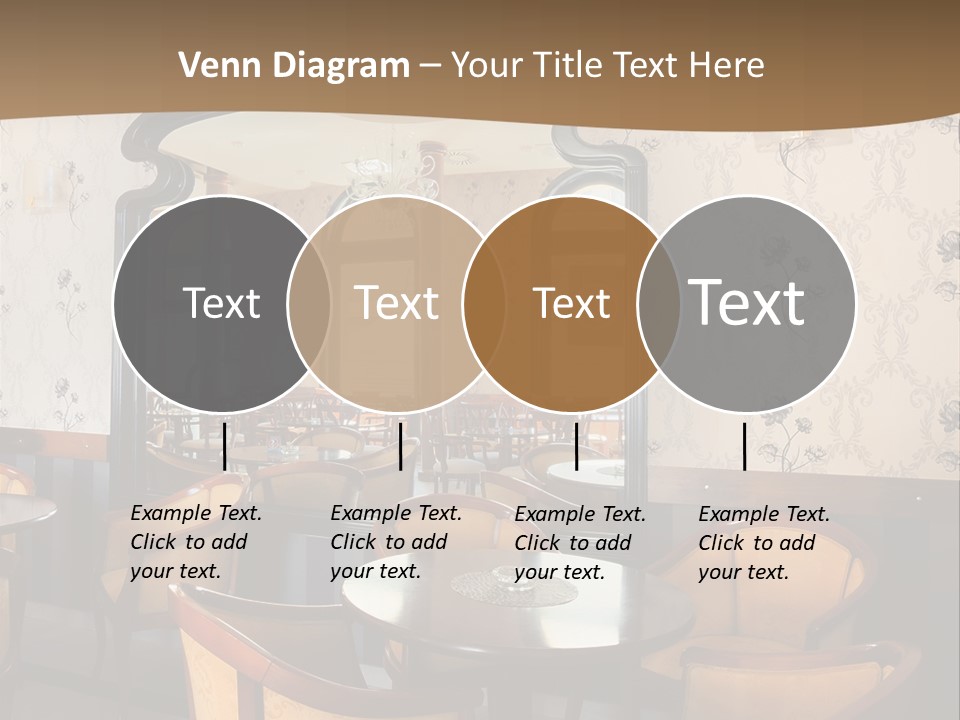 Venn Diagram – Your Title Text Here

Text

Text

Text

Text

Example Text. Click to add your text.

Example Text. Click to add your text.

Example Text. Click to add your text.

Example Text. Click to add your text.